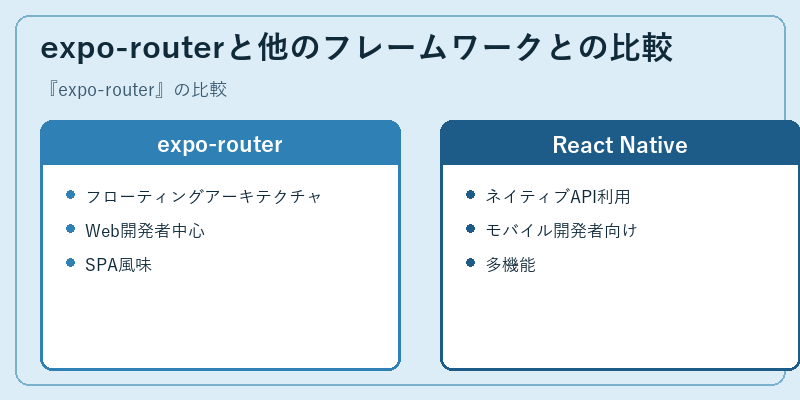 expo-routerと他のフレームワークとの比較

『expo-router』の比較

expo-router

- フローティングアーキテクチャ
- Web開発者中心
- SPA風味

React Native

- ネイティブAPI利用
- モバイル開発者向け
- 多機能